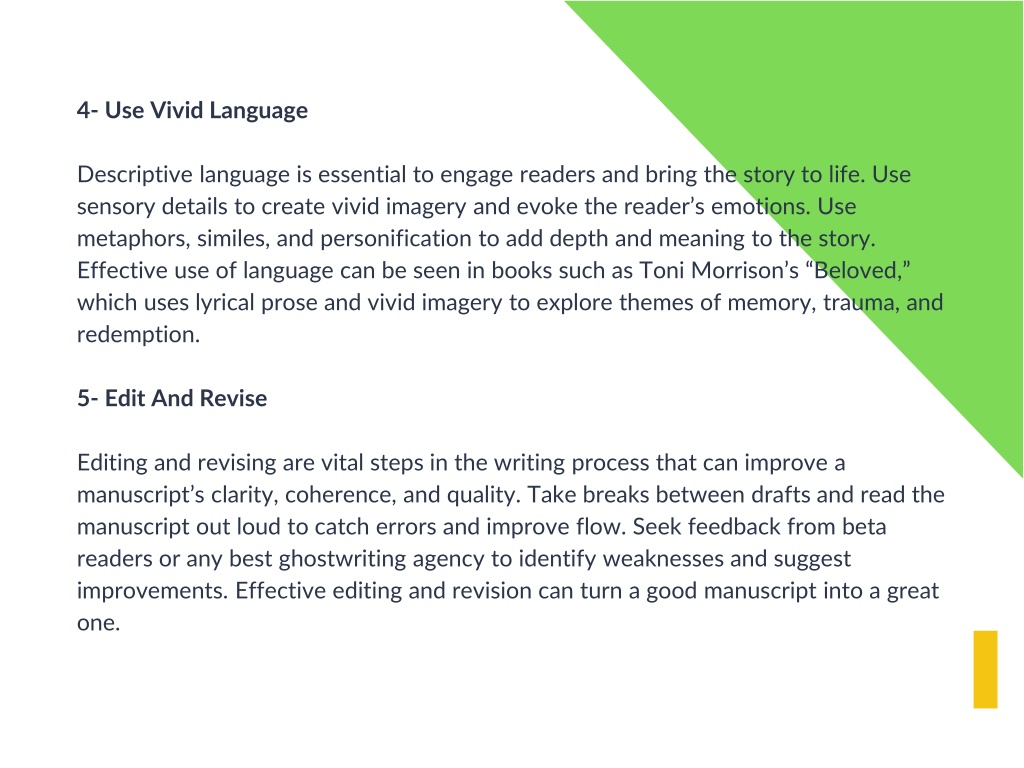 4- Use Vivid Language

Descriptive language is essential to engage readers and bring the story to life. Use sensory details to create vivid imagery and evoke the reader’s emotions. Use metaphors, similes, and personification to add depth and meaning to the story. Effective use of language can be seen in books such as Toni Morrison’s “Beloved,” which uses lyrical prose and vivid imagery to explore themes of memory, trauma, and redemption.

5- Edit And Revise

Editing and revising are vital steps in the writing process that can improve a manuscript’s clarity, coherence, and quality. Take breaks between drafts and read the manuscript out loud to catch errors and improve flow. Seek feedback from beta readers or any best ghostwriting agency to identify weaknesses and suggest improvements. Effective editing and revision can turn a good manuscript into a great one.